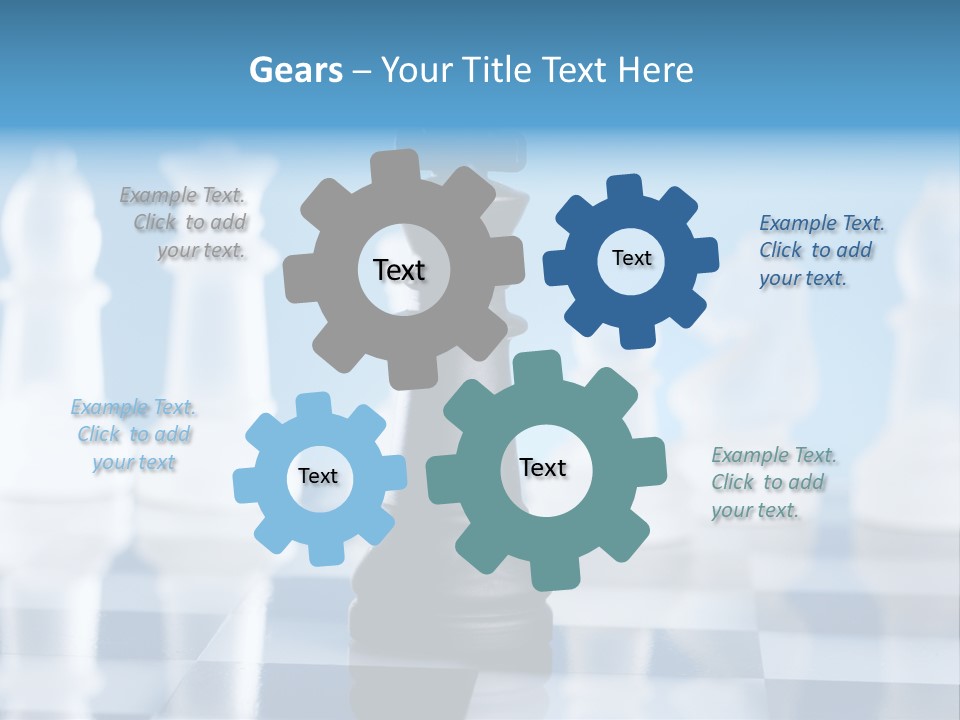 Gears – Your Title Text Here

Example Text. Click to add your text.

Text

Text

Example Text. Click to add your text.

Example Text. Click to add your text

Text

Text

Example Text. Click to add your text.